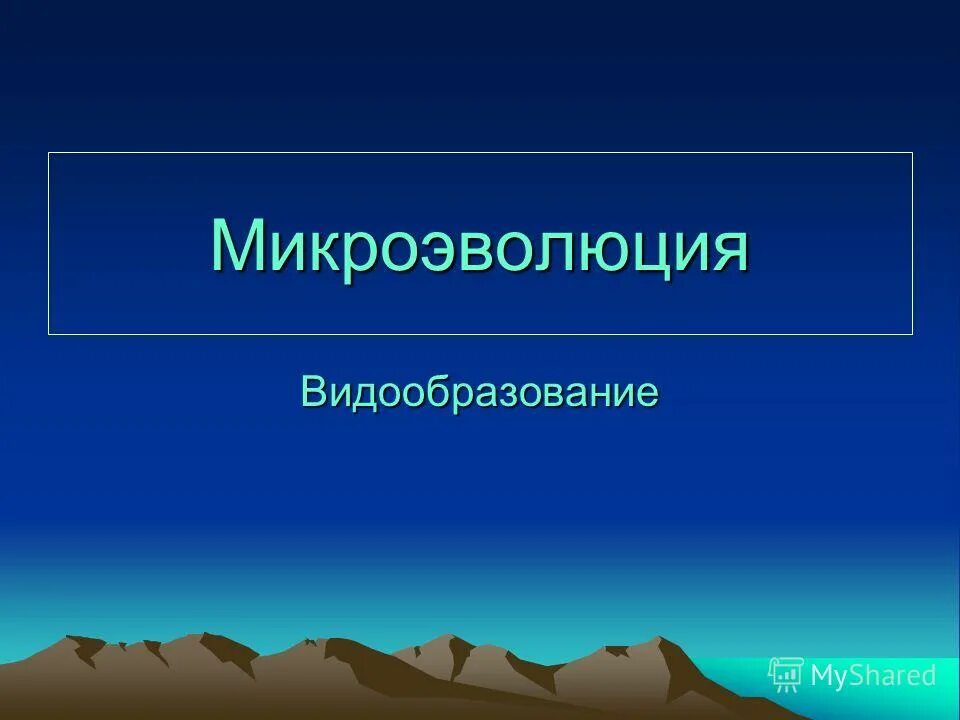 Микроэволюция

Видообразование

MyShared